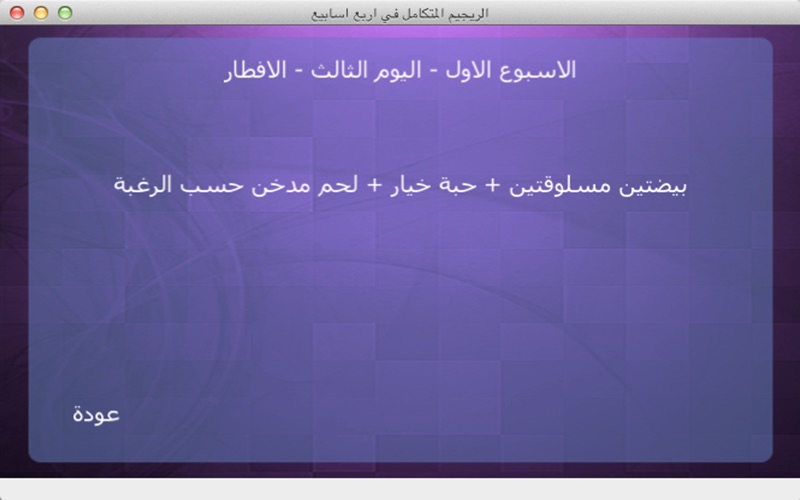 الريجيم المتكامل في اربع اسابيع

الاسبوع الاول - اليوم الثالث - الافطار

بيضتين مسلوقتين + حبة خيار + لحم مدخن حسب الرغبة

عودة